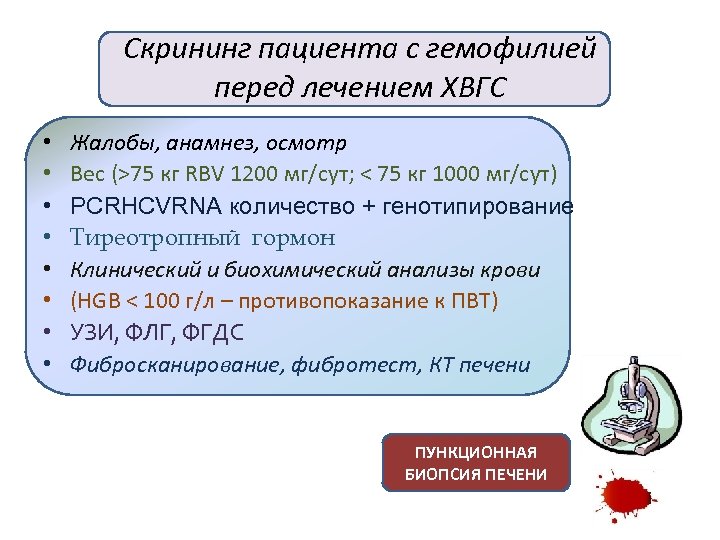 Скрининг пациента с гемофилией перед лечением ХВГС

• Жалобы, анамнез, осмотр
• Вес (>75 кг RBV 1200 мг/сут; < 75 кг 1000 мг/сут)
• PCRHCVRNA количество + генотипирование
• Тиреотропный гормон
• Клинический и биохимический анализы крови
• (HGB < 100 г/л – противопоказание к ПВТ)
• УЗИ, ФЛГ, ФГДС
• Фибросканирование, фибротест, КТ печени

ПУНКЦИОННАЯ БИОПСИЯ ПЕЧЕНИ